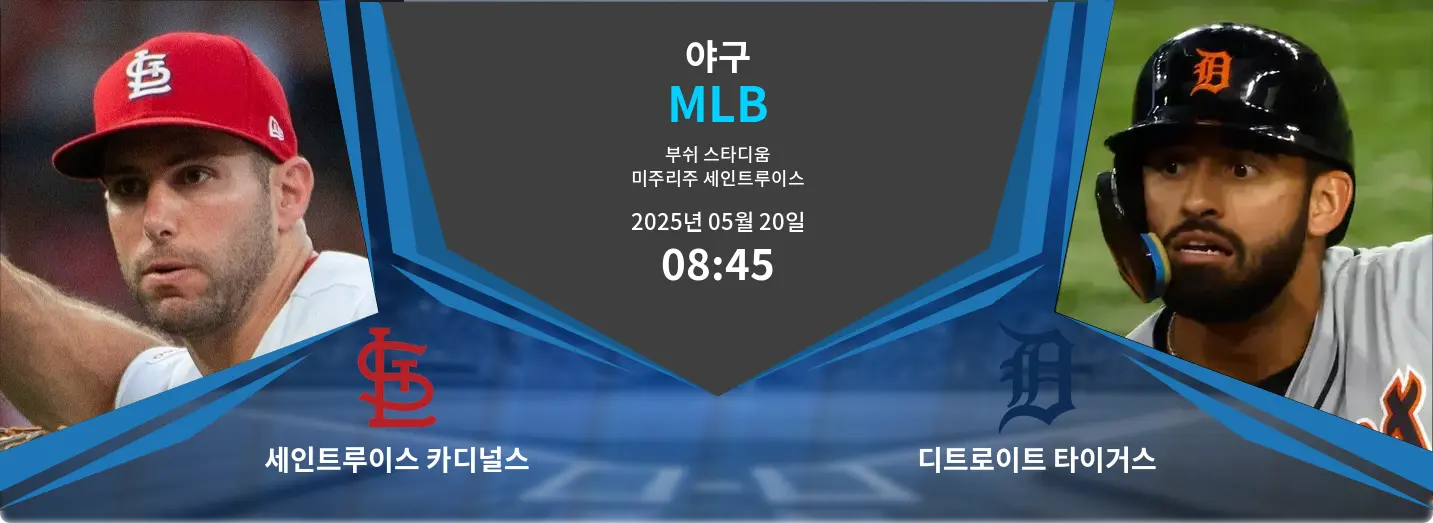 야구
MLB
부쉬 스타디움
미주리주 세인트루이스
2025년 05월 20일
08:45

세인트루이스 카디널스

디트로이트 타이거스